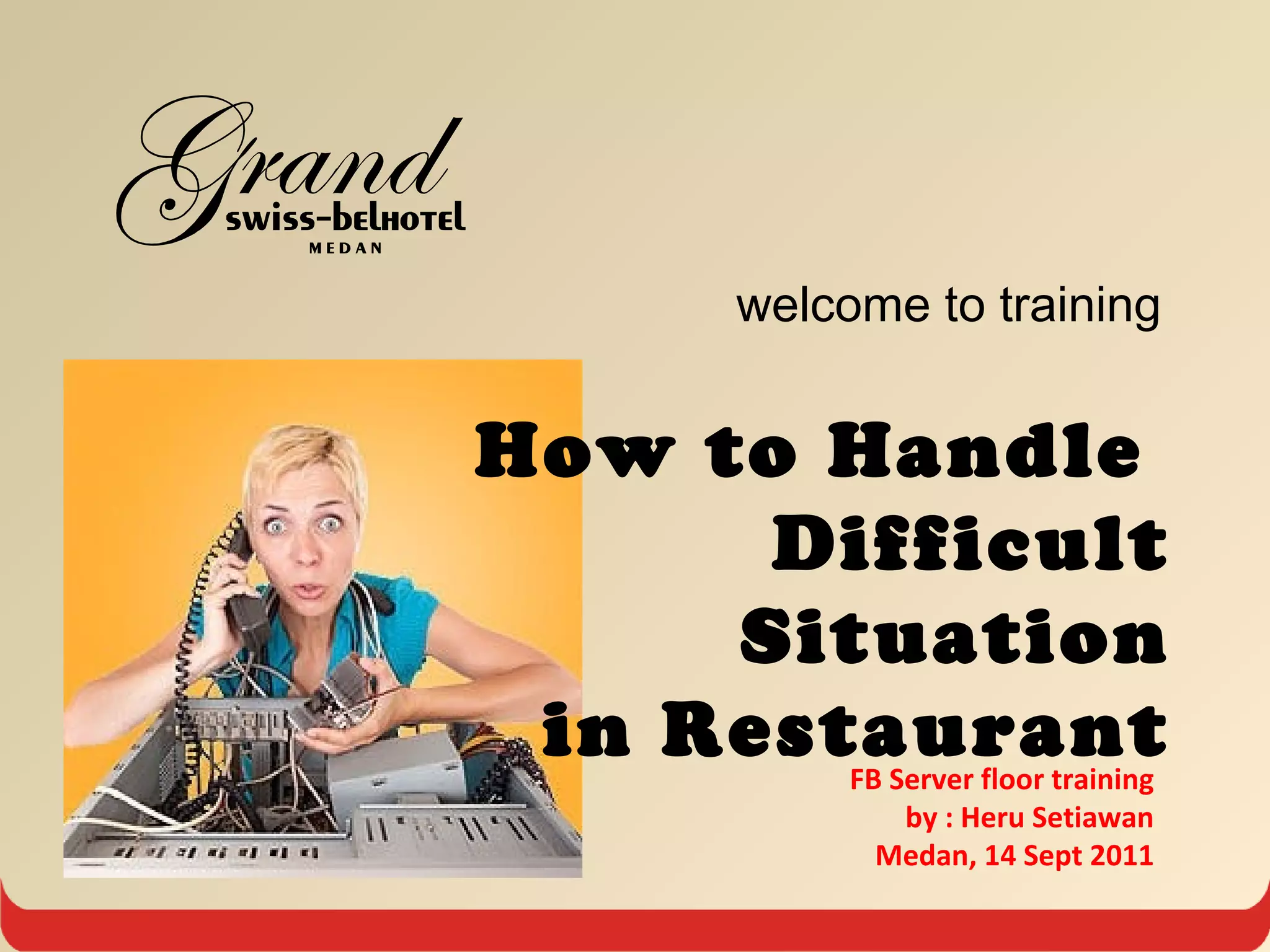 Grand
swiss-belhotel
MEDAN

welcome to training

How to Handle Difficult Situation in Restaurant

FB Server floor training
by : Heru Setiawan
Medan, 14 Sept 2011